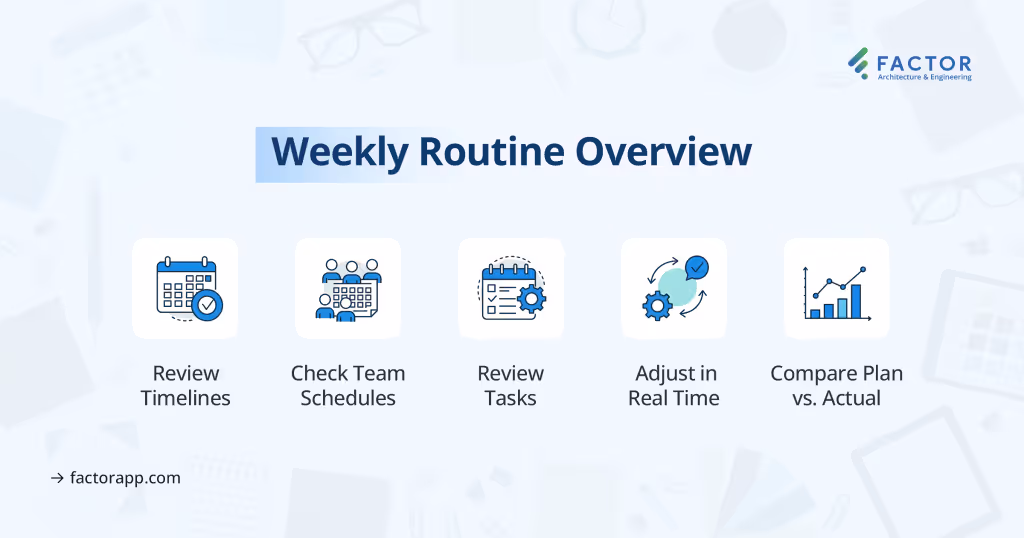 FACTOR
Architecture & Engineering

Weekly Routine Overview

Review Timelines

Check Team Schedules

Review Tasks

Adjust in Real Time

Compare Plan vs. Actual

→ factorapp.com